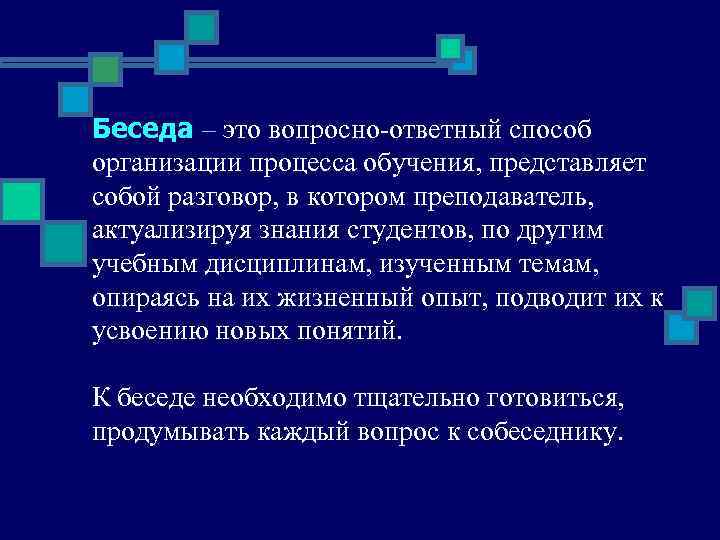 Беседа – это вопросно-ответный способ организации процесса обучения, представляет собой разговор, в котором преподаватель, актуализируя знания студентов, по другим учебным дисциплинам, изученным темам, опираясь на их жизненный опыт, подводит их к усвоению новых понятий.

К беседе необходимо тщательно готовиться, продумывать каждый вопрос к собеседнику.